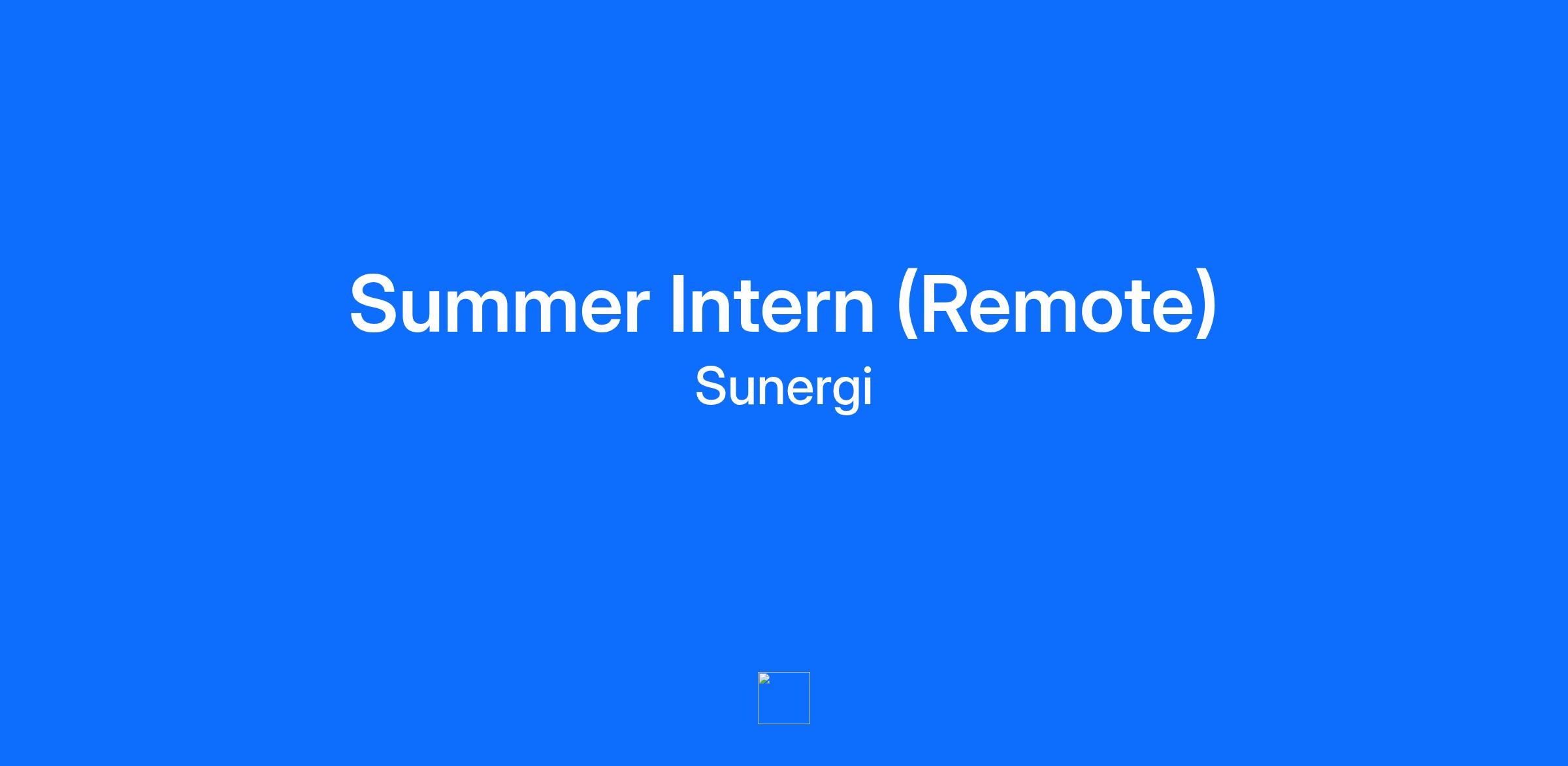 Summer Intern (Remote)
Sunergi